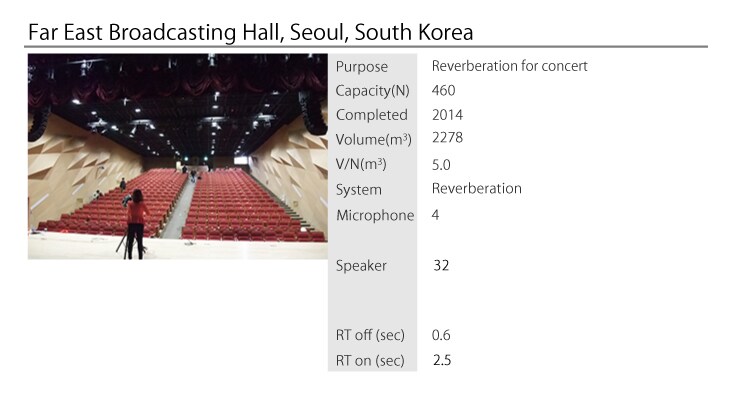 Far East Broadcasting Hall, Seoul, South Korea

| | |
|---|---|
| Purpose | Reverberation for concert |
| Capacity(N) | 460 |
| Completed | 2014 |
| Volume($m^3$) | 2278 |
| V/N($m^3$) | 5.0 |
| System | Reverberation |
| Microphone | 4 |
| Speaker | 32 |
| RT off (sec) | 0.6 |
| RT on (sec) | 2.5 |